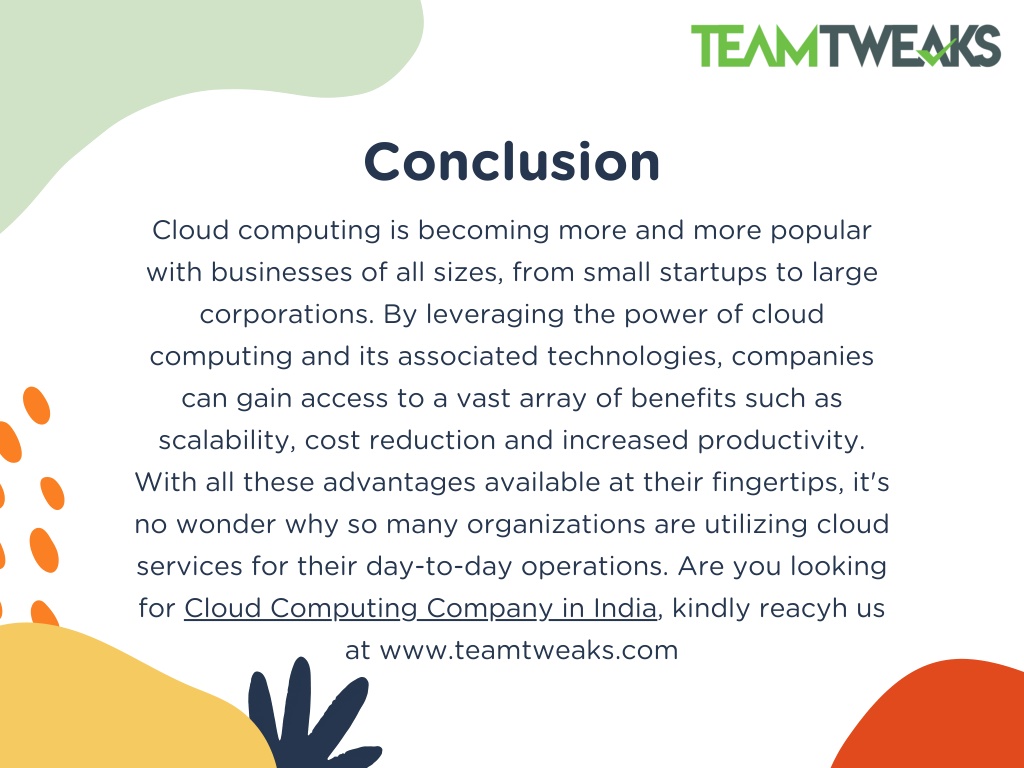 TEAMTWEAKS

Conclusion

Cloud computing is becoming more and more popular with businesses of all sizes, from small startups to large corporations. By leveraging the power of cloud computing and its associated technologies, companies can gain access to a vast array of benefits such as scalability, cost reduction and increased productivity. With all these advantages available at their fingertips, it's no wonder why so many organizations are utilizing cloud services for their day-to-day operations. Are you looking for Cloud Computing Company in India, kindly reacyh us at www.teamtweaks.com